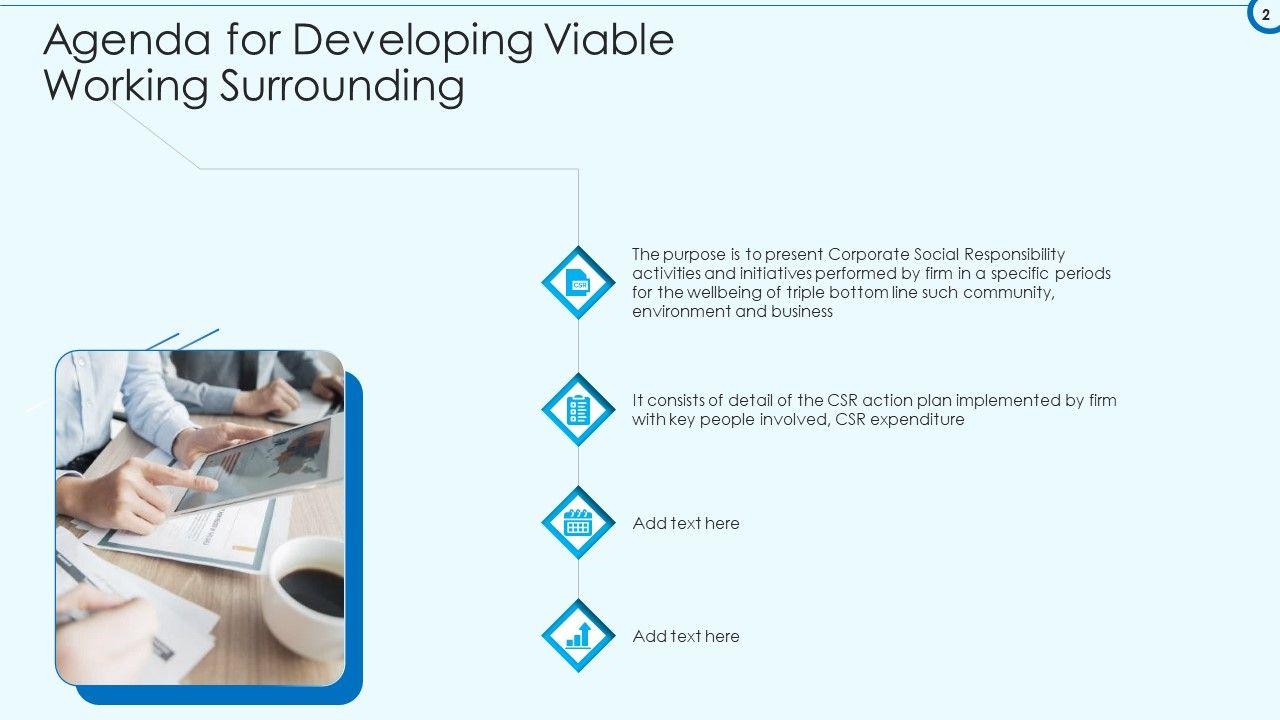 2

Agenda for Developing Viable Working Surrounding

CSR

The purpose is to present Corporate Social Responsibility activities and initiatives performed by firm in a specific periods for the wellbeing of triple bottom line such community, environment and business

It consists of detail of the CSR action plan implemented by firm with key people involved, CSR expenditure

Add text here

Add text here